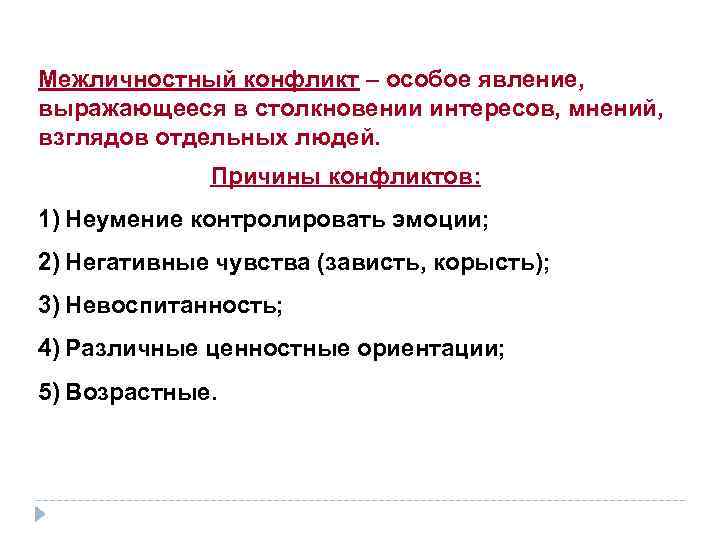 Межличностный конфликт – особое явление, выражающееся в столкновении интересов, мнений, взглядов отдельных людей.

Причины конфликтов:

1) Неумение контролировать эмоции;

2) Негативные чувства (зависть, корысть);

3) Невоспитанность;

4) Различные ценностные ориентации;

5) Возрастные.